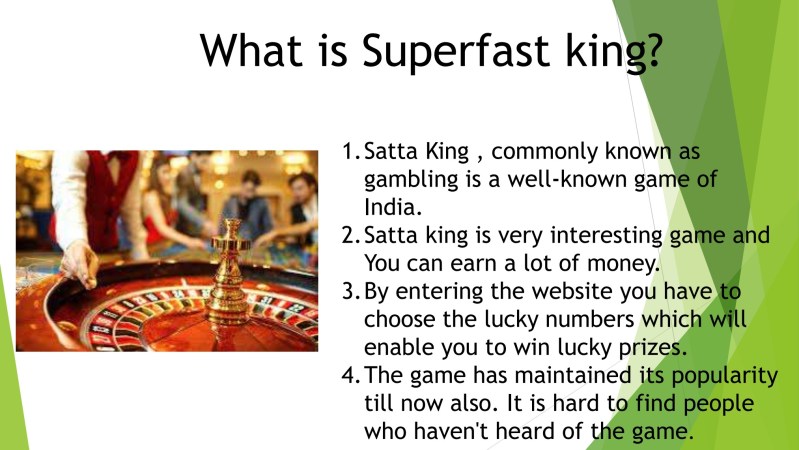 What is Superfast king?

1. Satta King , commonly known as gambling is a well-known game of India.
2. Satta king is very interesting game and You can earn a lot of money.
3. By entering the website you have to choose the lucky numbers which will enable you to win lucky prizes.
4. The game has maintained its popularity till now also. It is hard to find people who haven't heard of the game.